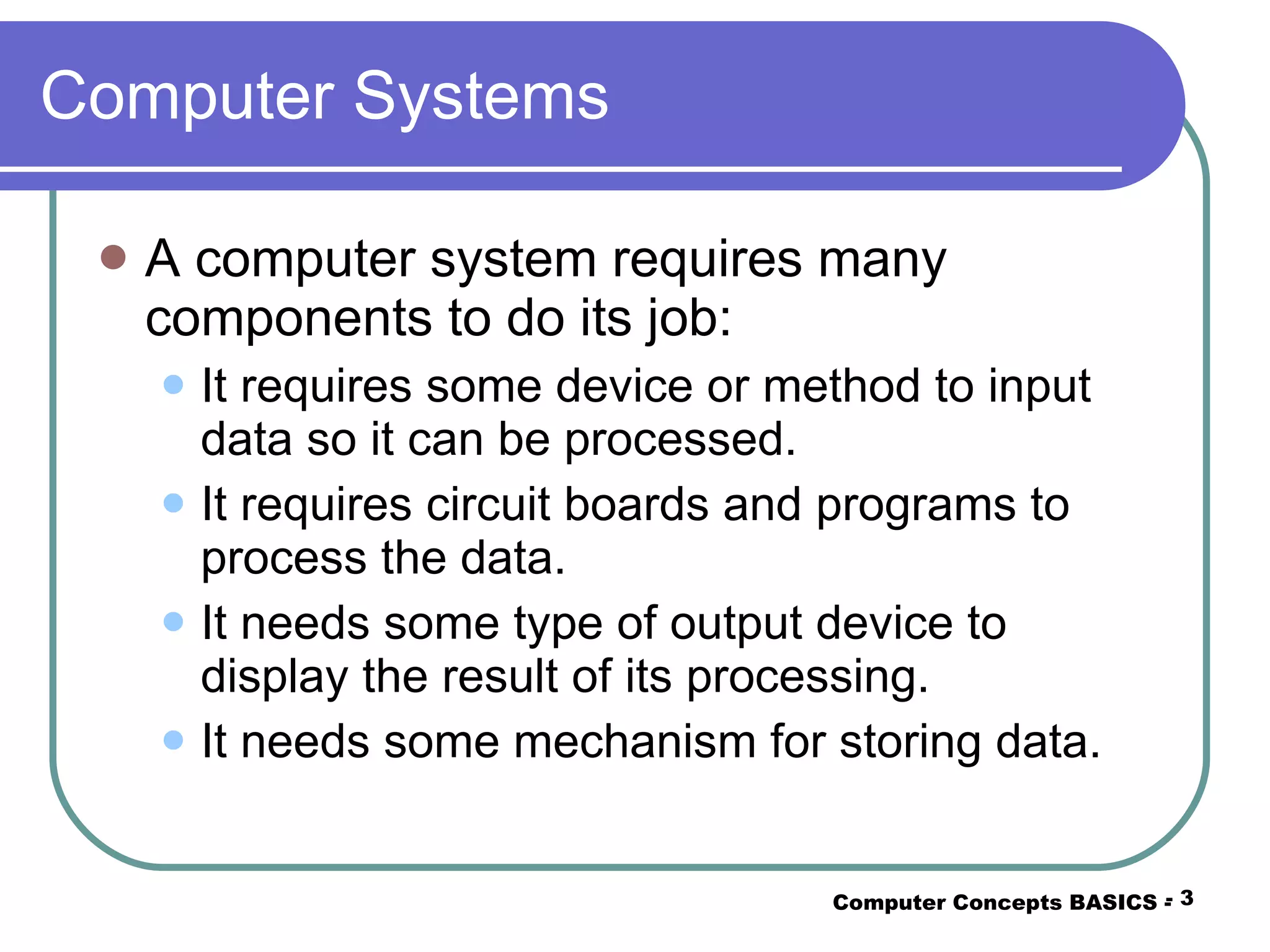 Computer Systems

- A computer system requires many components to do its job:
  - It requires some device or method to input data so it can be processed.
  - It requires circuit boards and programs to process the data.
  - It needs some type of output device to display the result of its processing.
  - It needs some mechanism for storing data.

Computer Concepts BASICS - 3